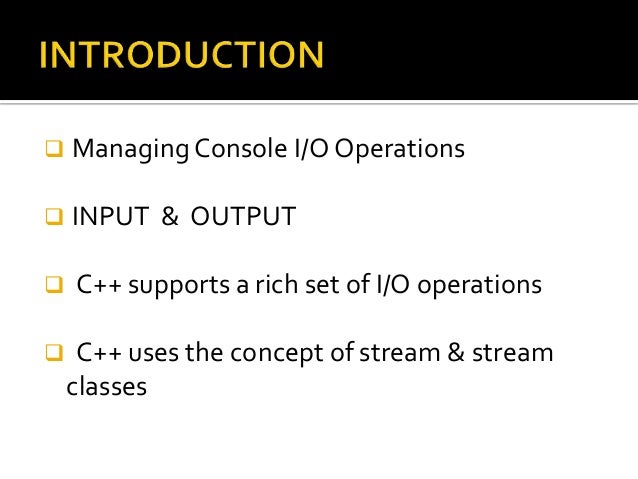 INTRODUCTION

❑ Managing Console I/O Operations

❑ INPUT & OUTPUT

❑ C++ supports a rich set of I/O operations

❑ C++ uses the concept of stream & stream classes